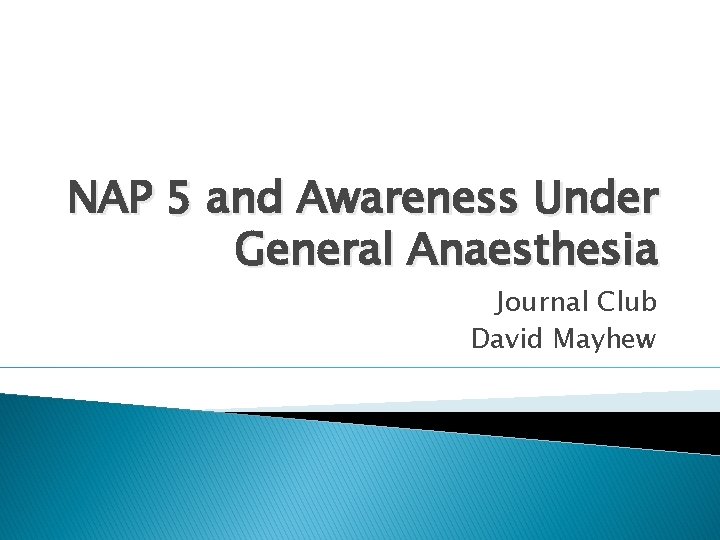 NAP 5 and Awareness Under General Anaesthesia

Journal Club
David Mayhew